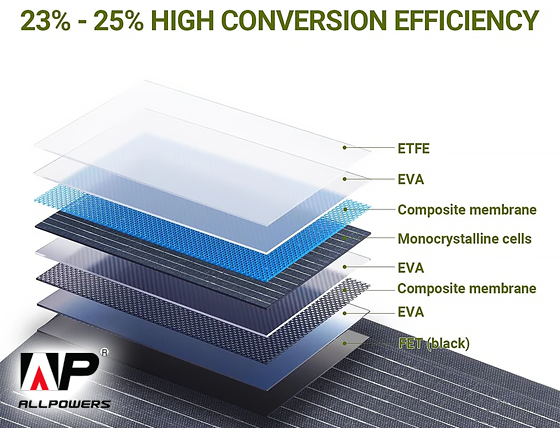 23% - 25% HIGH CONVERSION EFFICIENCY

ETFE

EVA

Composite membrane

Monocrystalline cells

EVA

Composite membrane

EVA

FET (black)

AP®
ALLPOWERS